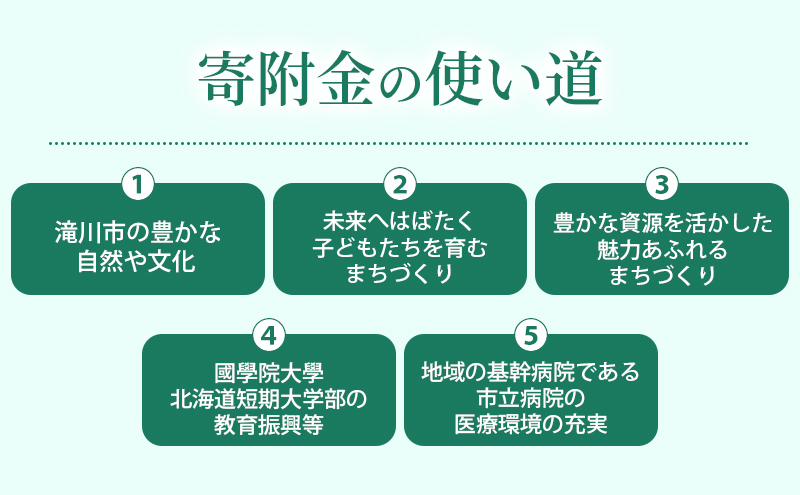 寄附金の使い道

1
滝川市の豊かな自然や文化

2
未来へはばたく子どもたちを育むまちづくり

3
豊かな資源を活かした魅力あふれるまちづくり

4
國學院大學北海道短期大学部の教育振興等

5
地域の基幹病院である市立病院の医療環境の充実